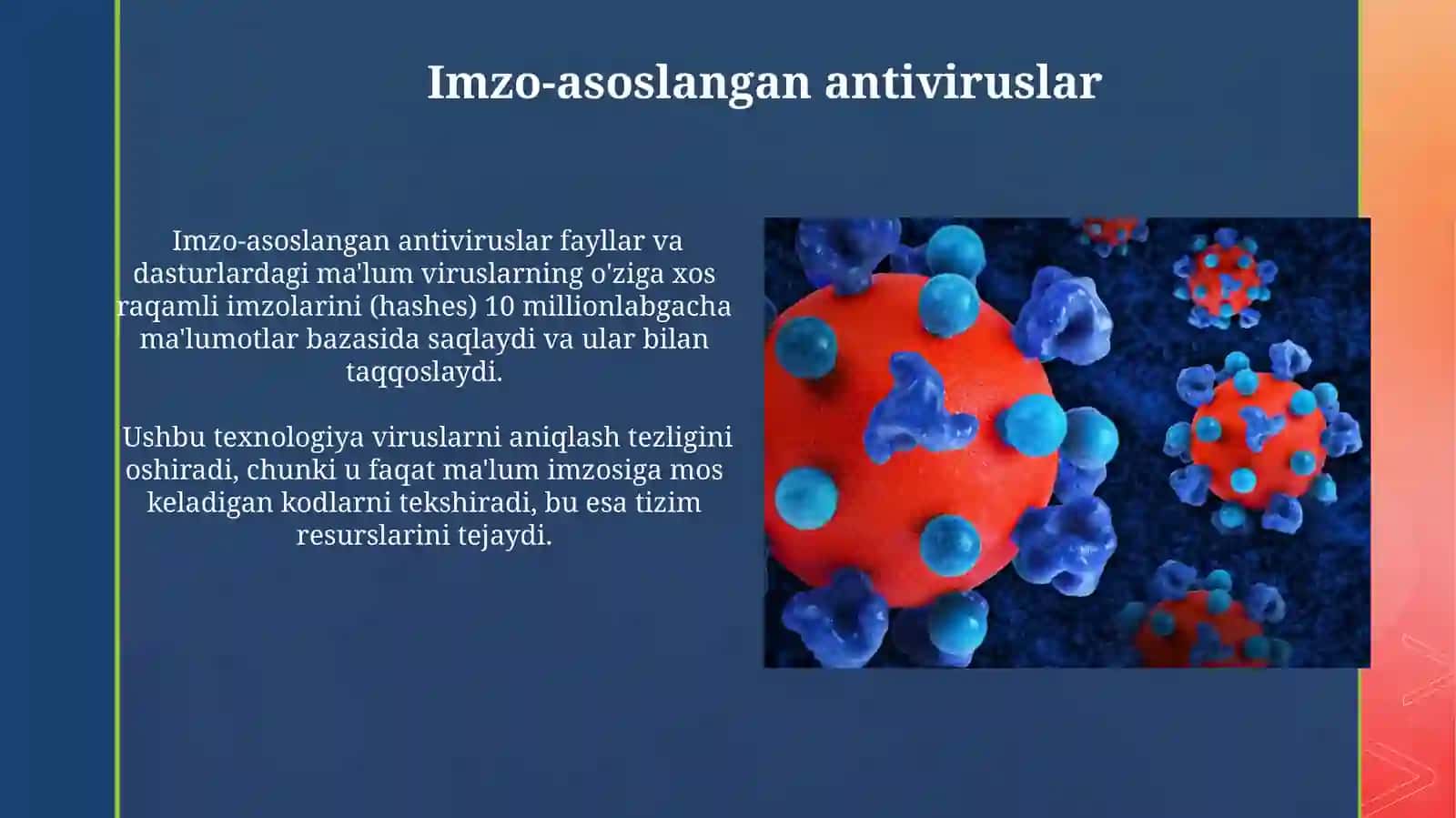 Imzo-asoslangan antiviruslar

Imzo-asoslangan antiviruslar fayllar va dasturlardagi ma'lum viruslarning o'ziga xos raqamli imzolarini (hashes) 10 millionlabgacha ma'lumotlar bazasida saqlaydi va ular bilan taqqoslaydi.

Ushbu texnologiya viruslarni aniqlash tezligini oshiradi, chunki u faqat ma'lum imzosiga mos keladigan kodlarni tekshiradi, bu esa tizim resurslarini tejaydi.